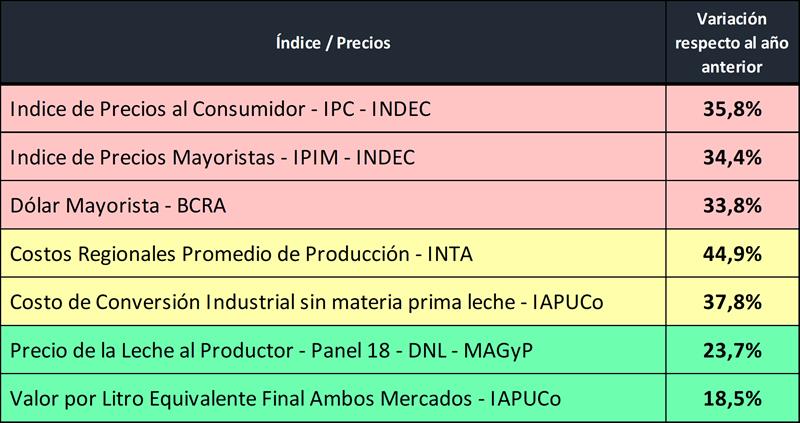 | Índice / Precios | Variación respecto al año anterior |
|---|---|
| Indice de Precios al Consumidor - IPC - INDEC | 35,8% |
| Indice de Precios Mayoristas - IPIM - INDEC | 34,4% |
| Dólar Mayorista - BCRA | 33,8% |
| Costos Regionales Promedio de Producción - INTA | 44,9% |
| Costo de Conversión Industrial sin materia prima leche - IAPUCo | 37,8% |
| Precio de la Leche al Productor - Panel 18 - DNL - MAGyP | 23,7% |
| Valor por Litro Equivalente Final Ambos Mercados - IAPUCo | 18,5% |